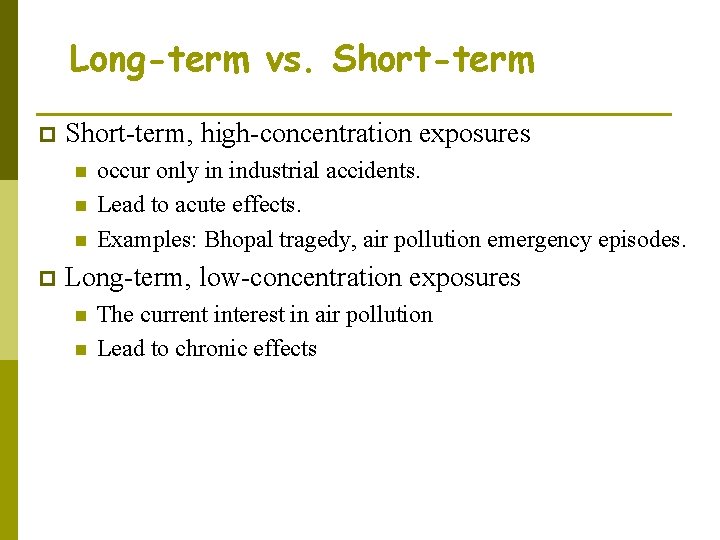 Long-term vs. Short-term

Short-term, high-concentration exposures

occur only in industrial accidents.

Lead to acute effects.

Examples: Bhopal tragedy, air pollution emergency episodes.

Long-term, low-concentration exposures

The current interest in air pollution

Lead to chronic effects